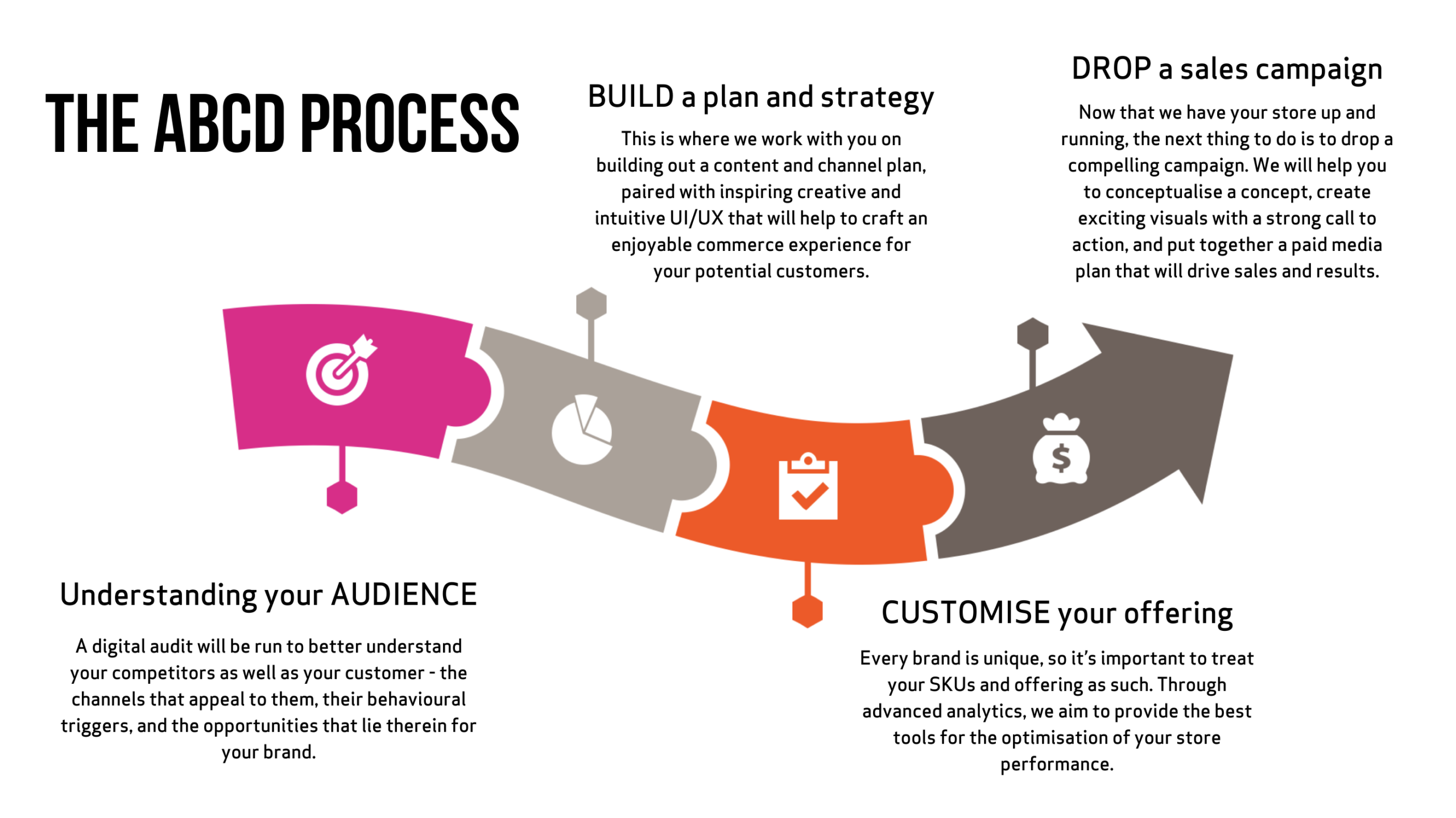 THE ABCD PROCESS

BUILD a plan and strategy

This is where we work with you on building out a content and channel plan, paired with inspiring creative and intuitive UI/UX that will help to craft an enjoyable commerce experience for your potential customers.

DROP a sales campaign

Now that we have your store up and running, the next thing to do is to drop a compelling campaign. We will help you to conceptualise a concept, create exciting visuals with a strong call to action, and put together a paid media plan that will drive sales and results.

$

Understanding your AUDIENCE

A digital audit will be run to better understand your competitors as well as your customer - the channels that appeal to them, their behavioural triggers, and the opportunities that lie therein for your brand.

CUSTOMISE your offering

Every brand is unique, so it's important to treat your SKUs and offering as such. Through advanced analytics, we aim to provide the best tools for the optimisation of your store performance.